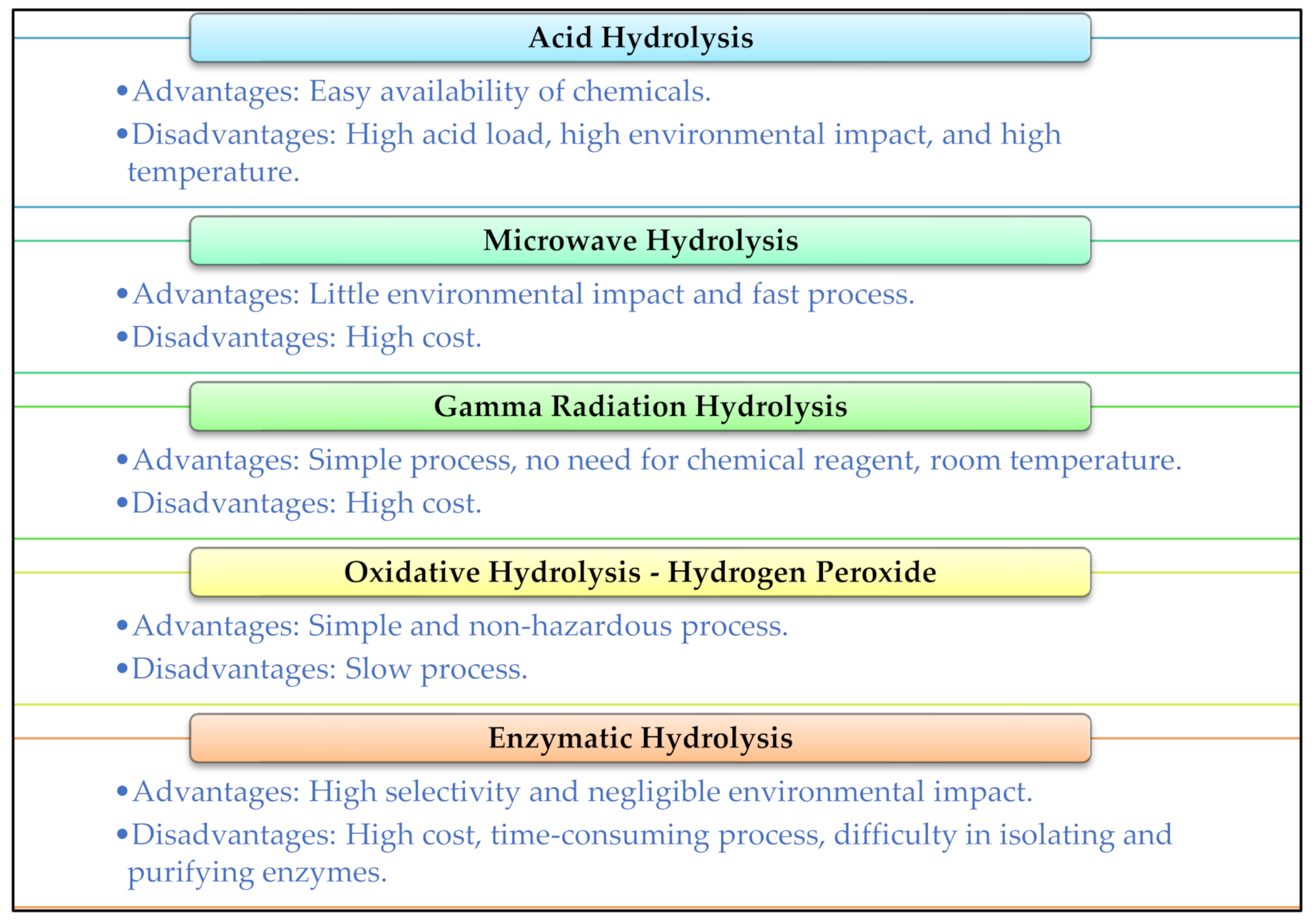 Acid Hydrolysis

• Advantages: Easy availability of chemicals.
• Disadvantages: High acid load, high environmental impact, and high temperature.

Microwave Hydrolysis

• Advantages: Little environmental impact and fast process.
• Disadvantages: High cost.

Gamma Radiation Hydrolysis

• Advantages: Simple process, no need for chemical reagent, room temperature.
• Disadvantages: High cost.

Oxidative Hydrolysis - Hydrogen Peroxide

• Advantages: Simple and non-hazardous process.
• Disadvantages: Slow process.

Enzymatic Hydrolysis

• Advantages: High selectivity and negligible environmental impact.
• Disadvantages: High cost, time-consuming process, difficulty in isolating and purifying enzymes.